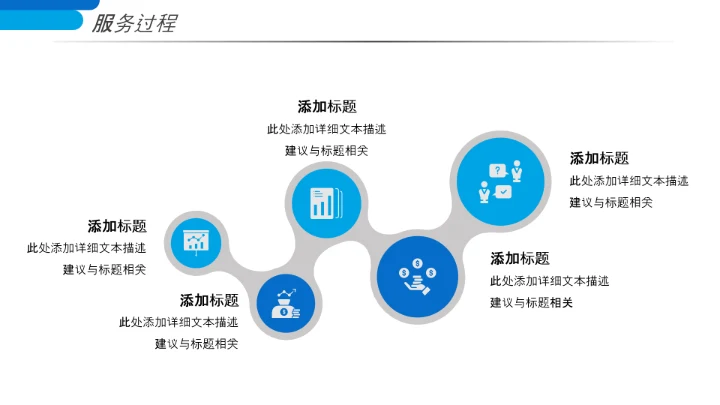 服务过程

添加标题
此处添加详细文本描述
建议与标题相关

添加标题
此处添加详细文本描述
建议与标题相关

添加标题
此处添加详细文本描述
建议与标题相关

添加标题
此处添加详细文本描述
建议与标题相关

添加标题
此处添加详细文本描述
建议与标题相关